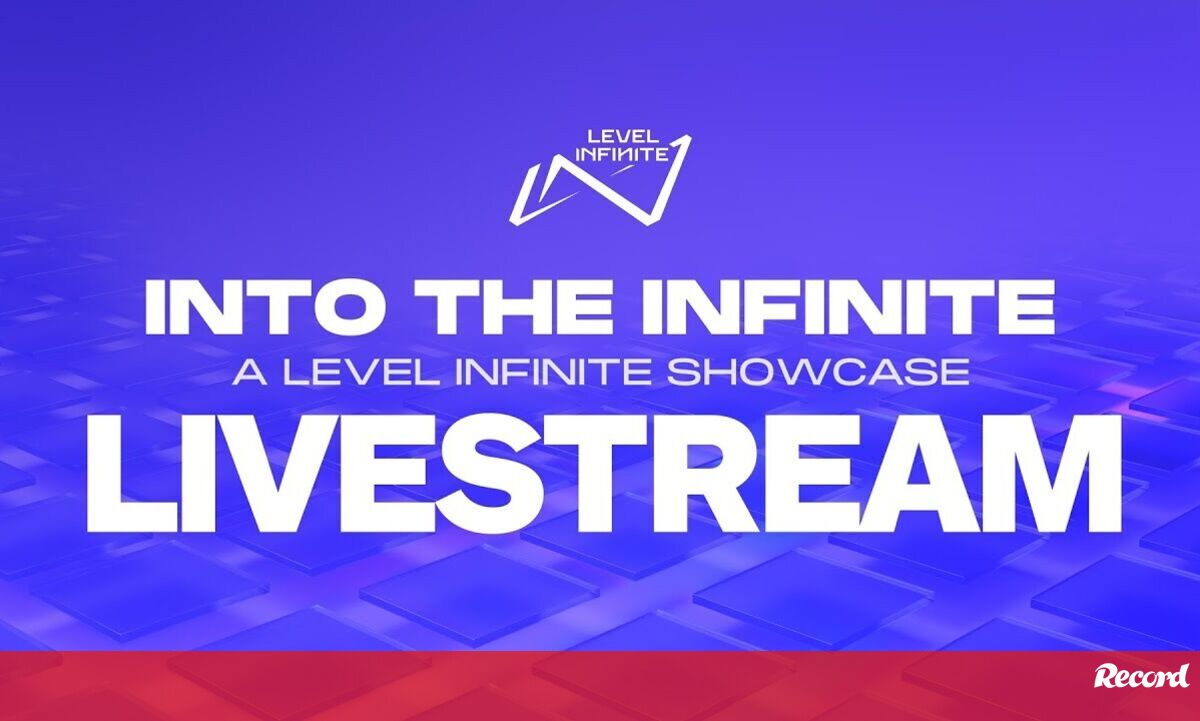 LEVEL INFINITE

INTO THE INFINITE

A LEVEL INFINITE SHOWCASE

LIVESTREAM

Record